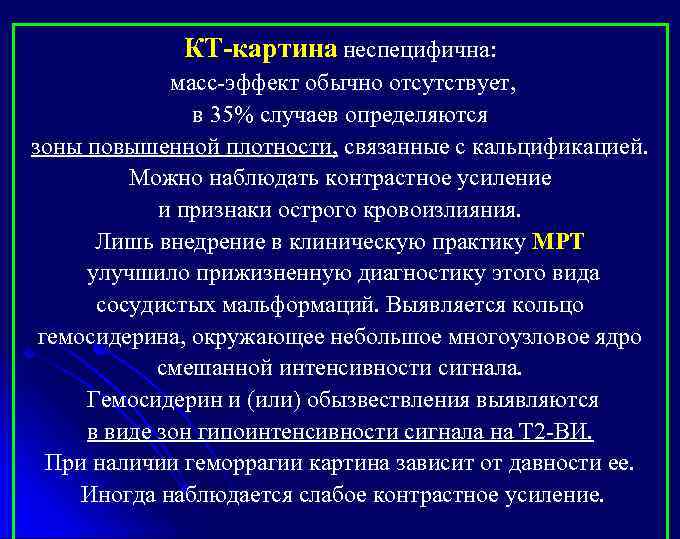 КТ-картина неспецифична:
масс-эффект обычно отсутствует,
в 35% случаев определяются
зоны повышенной плотности, связанные с кальцификацией.
Можно наблюдать контрастное усиление
и признаки острого кровоизлияния.
Лишь внедрение в клиническую практику МРТ
улучшило прижизненную диагностику этого вида
сосудистых мальформаций. Выявляется кольцо
гемосидерина, окружающее небольшое многоузловое ядро
смешанной интенсивности сигнала.
Гемосидерин и (или) обызвествления выявляются
в виде зон гипоинтенсивности сигнала на Т2-ВИ.
При наличии геморрагии картина зависит от давности ее.
Иногда наблюдается слабое контрастное усиление.